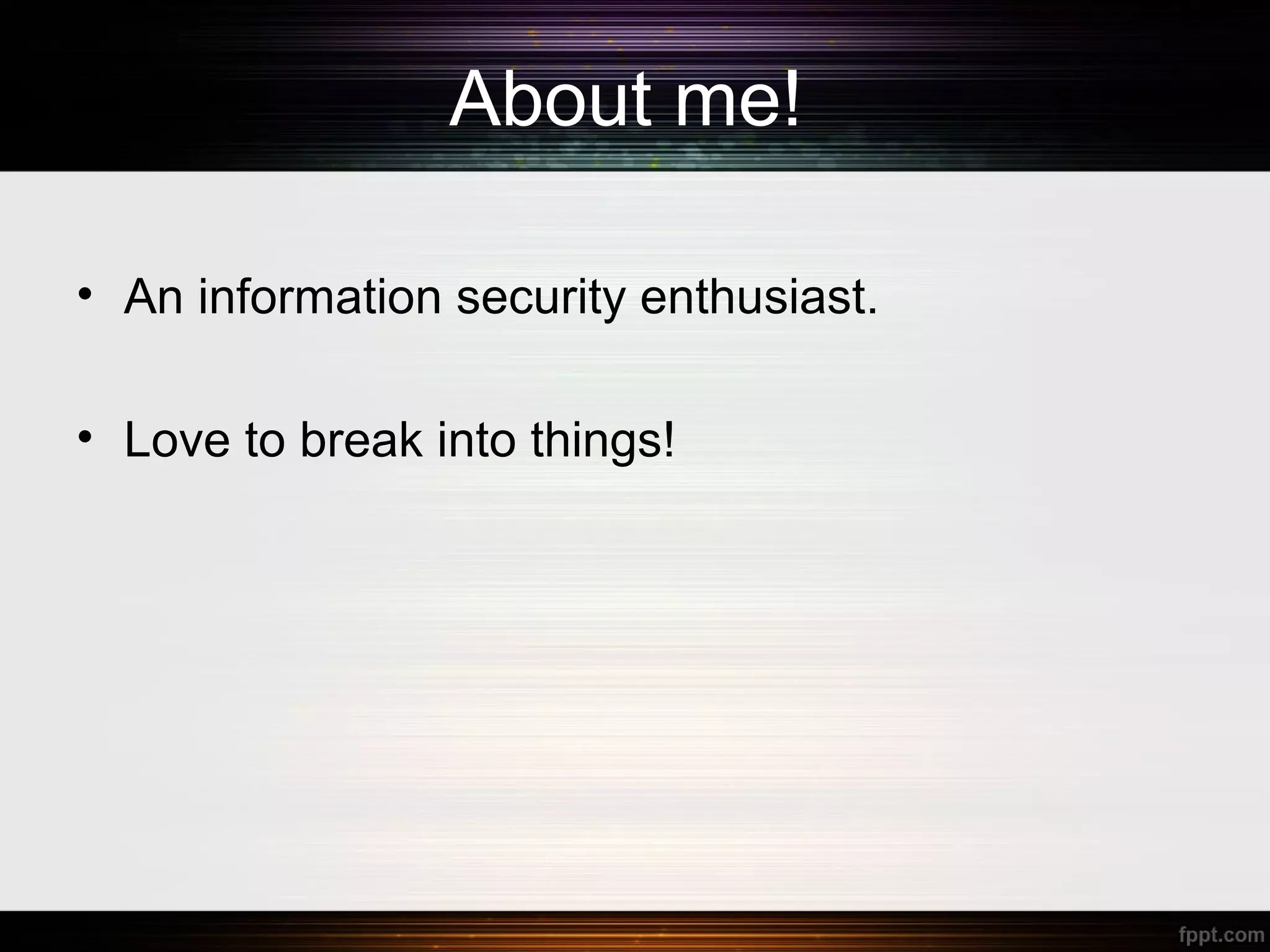 About me!

• An information security enthusiast.

• Love to break into things!

fppt.com